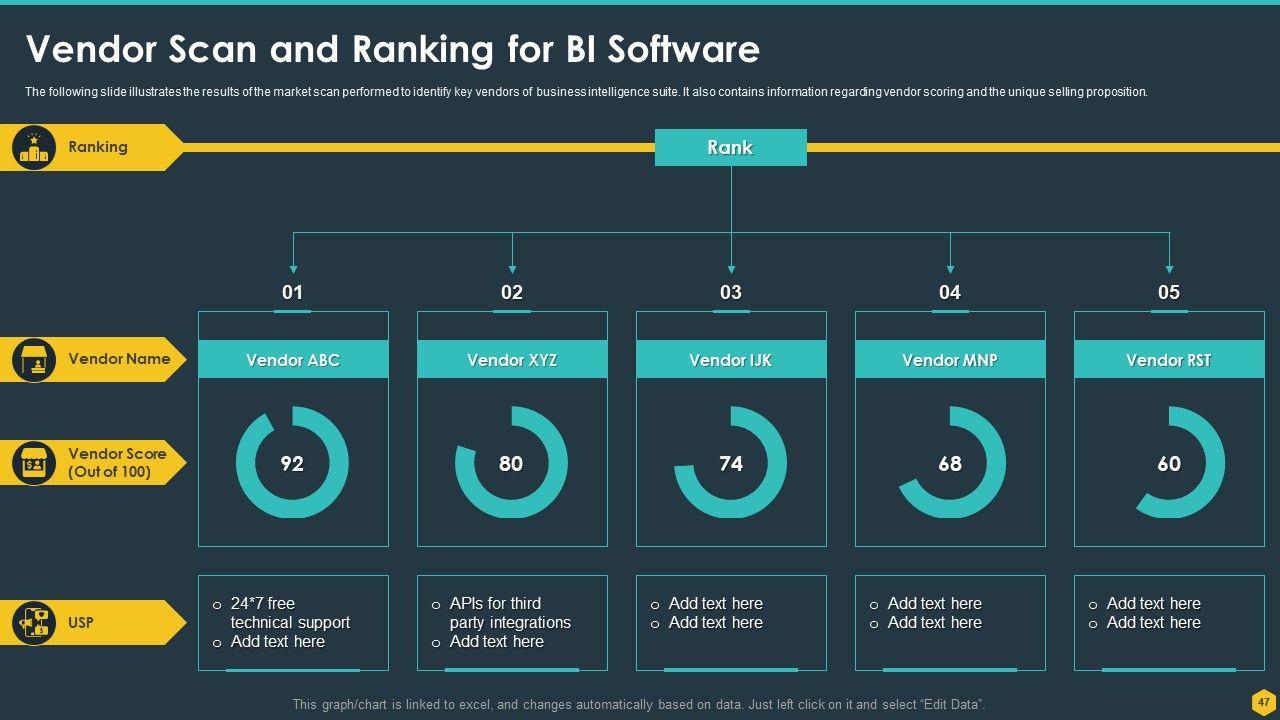 Vendor Scan and Ranking for BI Software

The following slide illustrates the results of the market scan performed to identify key vendors of business intelligence suite. It also contains information regarding vendor scoring and the unique selling proposition.

Ranking

Rank

01

02

03

04

05

Vendor Name

Vendor ABC

Vendor XYZ

Vendor IJK

Vendor MNP

Vendor RST

Vendor Score (Out of 100)

92

80

74

68

60

USP

o 24*7 free technical support
o Add text here

o APIs for third party integrations
o Add text here

o Add text here
o Add text here

o Add text here
o Add text here

o Add text here
o Add text here

This graph/chart is linked to excel, and changes automatically based on data. Just left click on it and select "Edit Data".

47